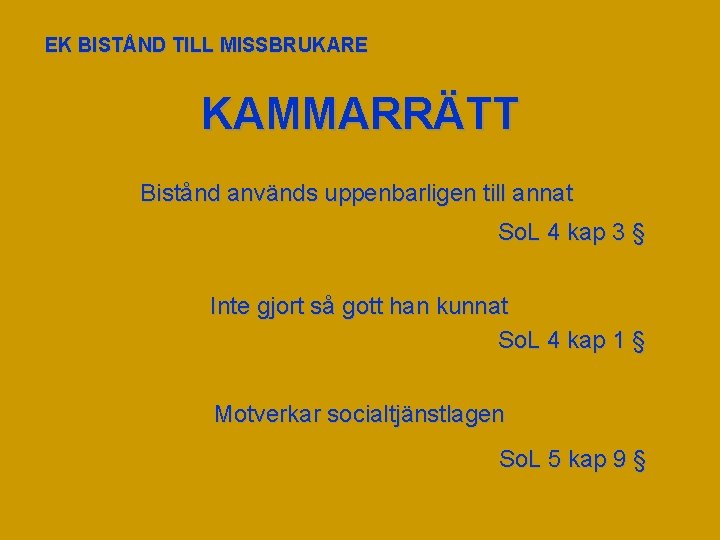 EK BISTÅND TILL MISSBRUKARE

KAMMARRÄTT

Bistånd används uppenbarligen till annat

SoL 4 kap 3 §

Inte gjort så gott han kunnat

SoL 4 kap 1 §

Motverkar socialtjänstlagen

SoL 5 kap 9 §